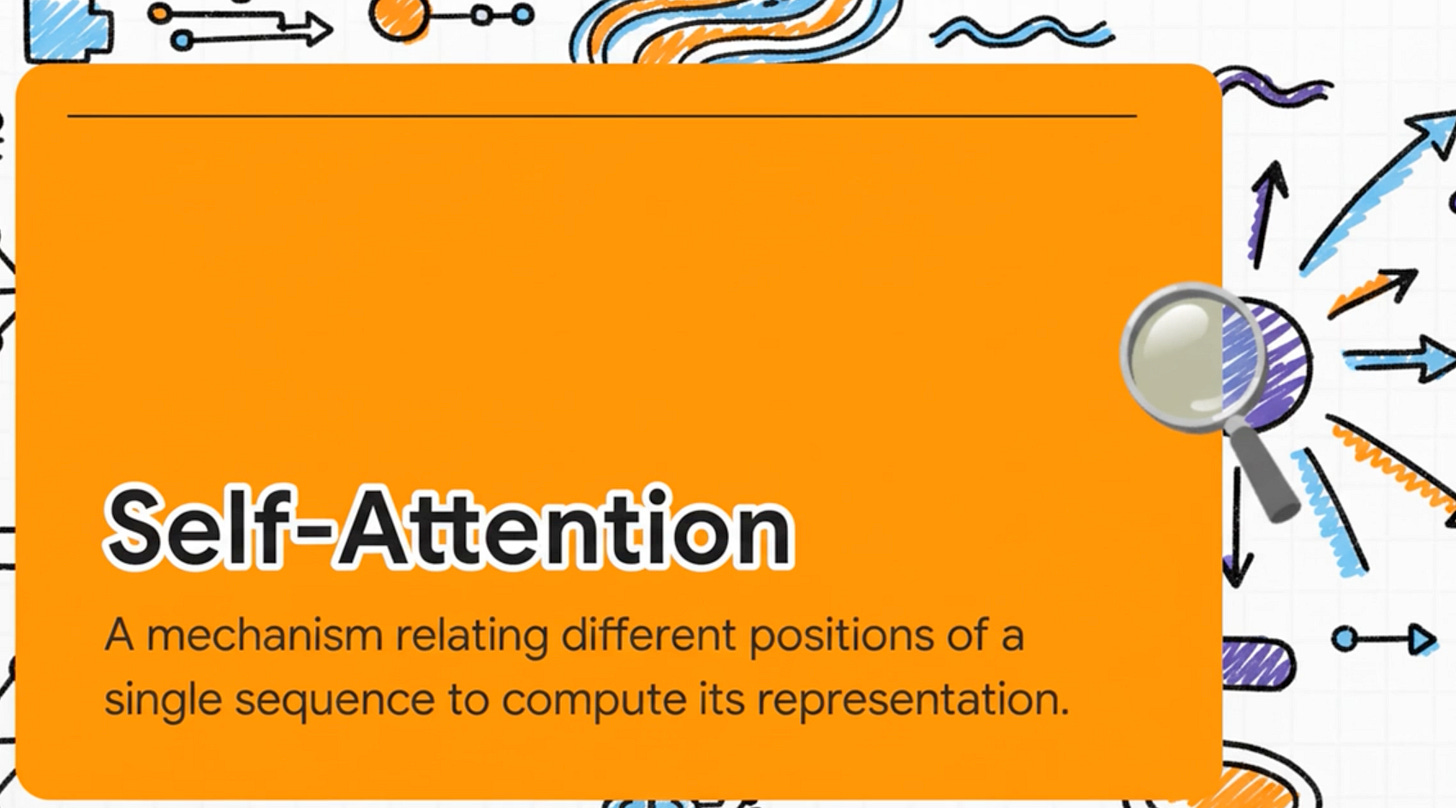 Self-Attention

A mechanism relating different positions of a single sequence to compute its representation.